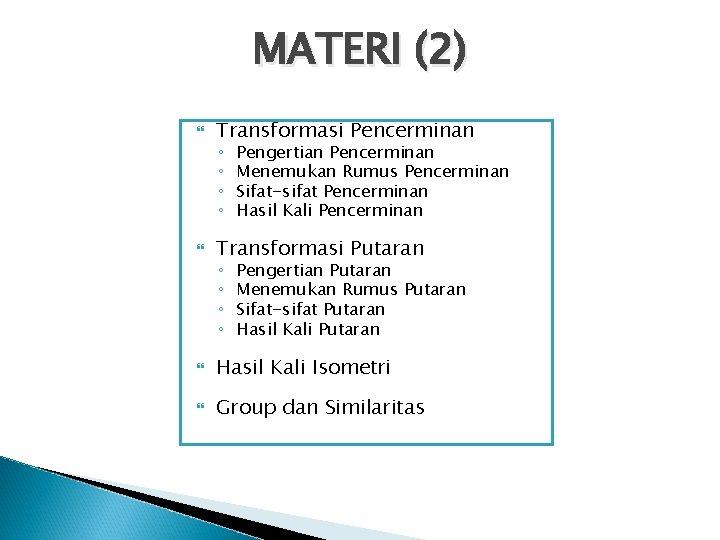 MATERI (2)

Transformasi Pencerminan
◦ Pengertian Pencerminan
◦ Menemukan Rumus Pencerminan
◦ Sifat-sifat Pencerminan
◦ Hasil Kali Pencerminan

Transformasi Putaran
◦ Pengertian Putaran
◦ Menemukan Rumus Putaran
◦ Sifat-sifat Putaran
◦ Hasil Kali Putaran

Hasil Kali Isometri

Group dan Similaritas